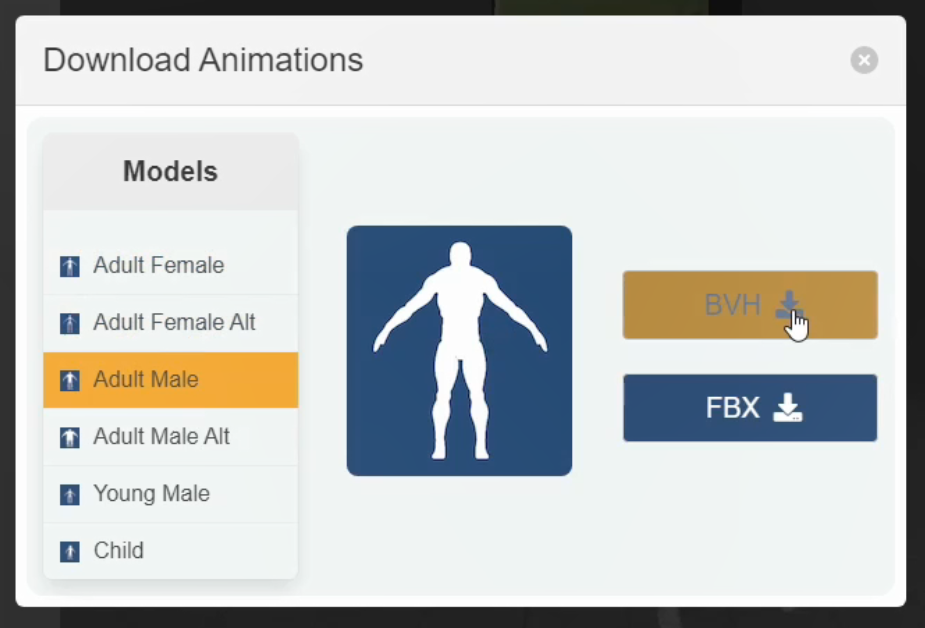 Download Animations

Models

Adult Female
Adult Female Alt
Adult Male
Adult Male Alt
Young Male
Child

BVH

FBX